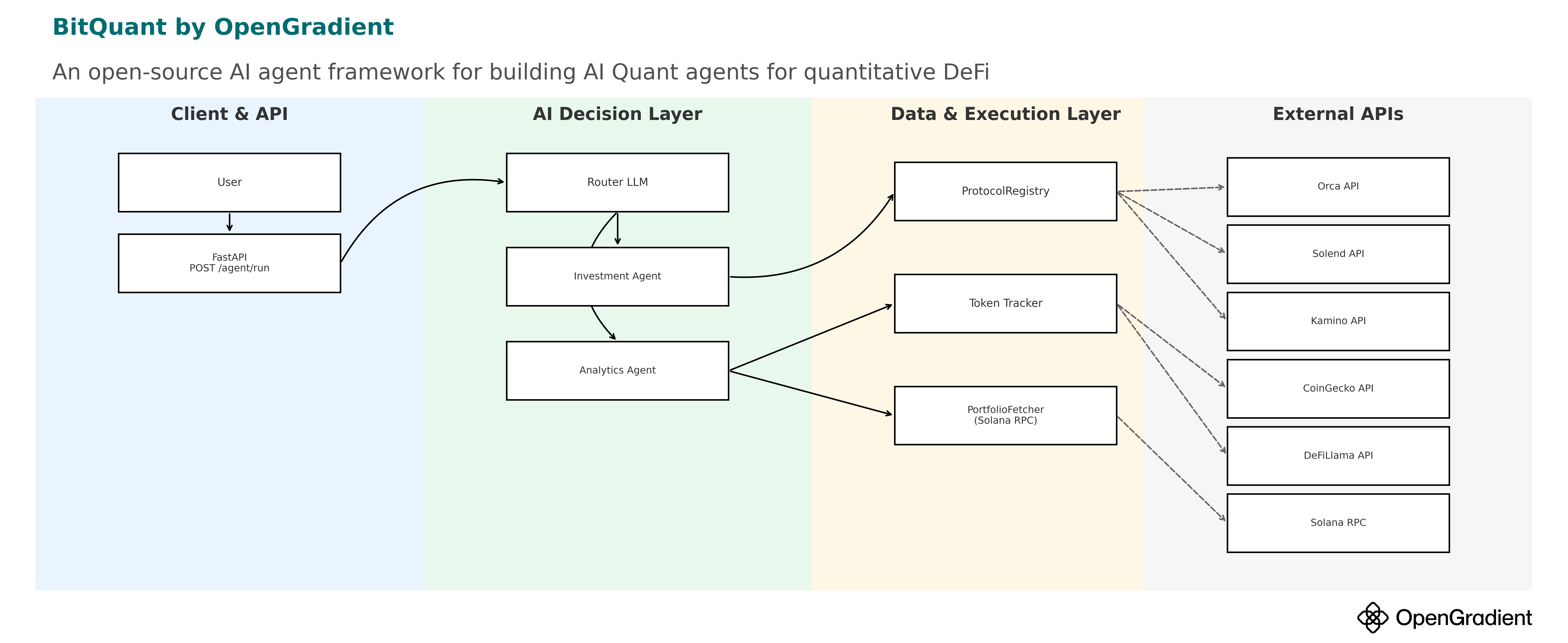 BitQuant by OpenGradient

An open-source AI agent framework for building AI Quant agents for quantitative DeFi

Client & API

User

FastAPI
POST /agent/run

AI Decision Layer

Router LLM

Investment Agent

Analytics Agent

Data & Execution Layer

ProtocolRegistry

Token Tracker

PortfolioFetcher
(Solana RPC)

External APIs

Orca API

Solend API

Kamino API

CoinGecko API

DeFiLlama API

Solana RPC

OpenGradient